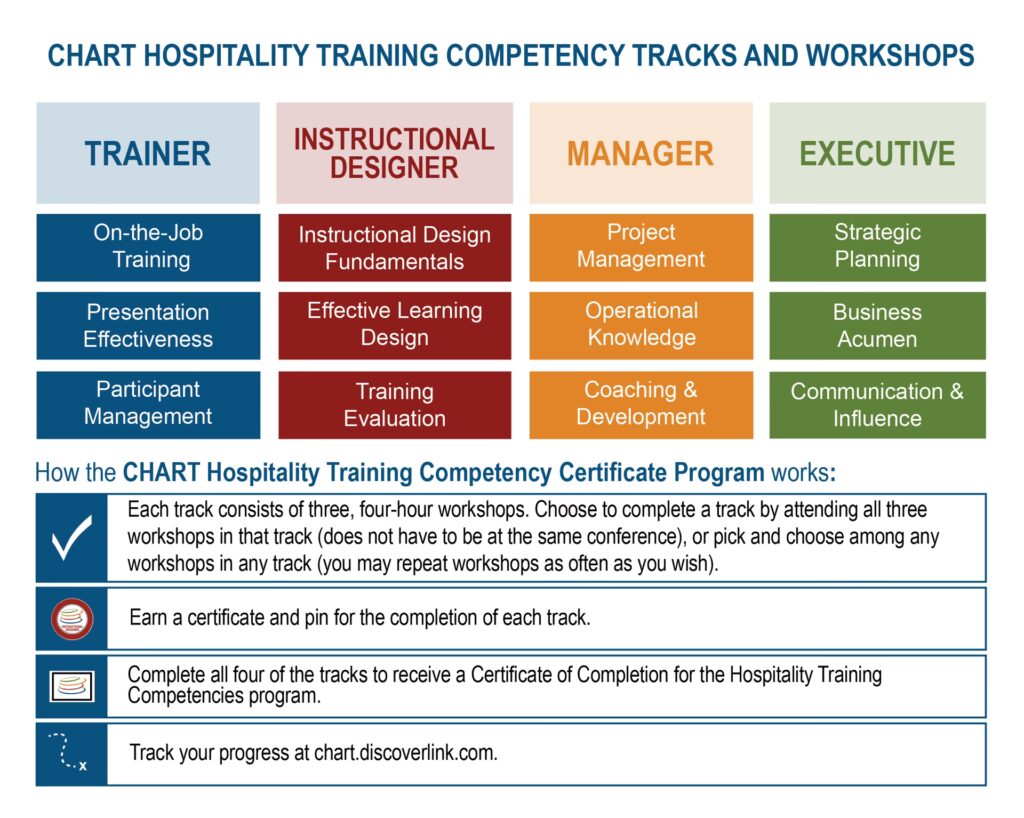 CHART HOSPITALITY TRAINING COMPETENCY TRACKS AND WORKSHOPS

| TRAINER | INSTRUCTIONAL DESIGNER | MANAGER | EXECUTIVE |
|---|---|---|---|
| On-the-Job Training | Instructional Design Fundamentals | Project Management | Strategic Planning |
| Presentation Effectiveness | Effective Learning Design | Operational Knowledge | Business Acumen |
| Participant Management | Training Evaluation | Coaching & Development | Communication & Influence |

How the CHART Hospitality Training Competency Certificate Program works:

Each track consists of three, four-hour workshops. Choose to complete a track by attending all three workshops in that track (does not have to be at the same conference), or pick and choose among any workshops in any track (you may repeat workshops as often as you wish).

Earn a certificate and pin for the completion of each track.

Complete all four of the tracks to receive a Certificate of Completion for the Hospitality Training Competencies program.

Track your progress at chart.discoverlink.com.